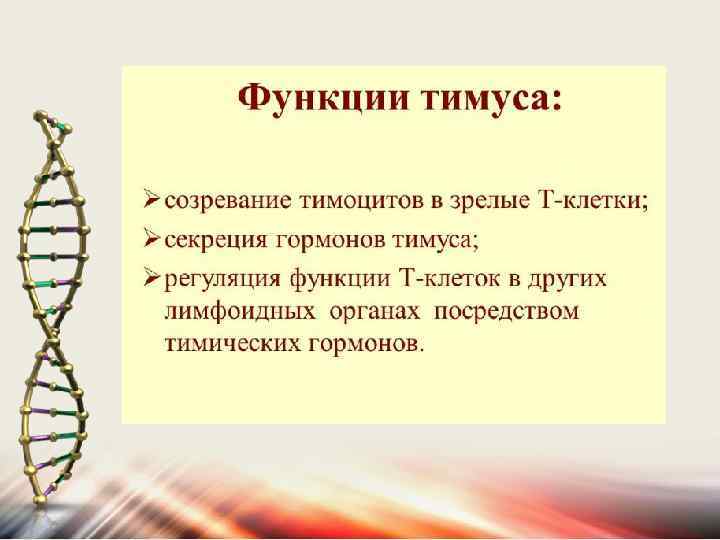 Функции тимуса:

➢ созревание тимоцитов в зрелые Т-клетки;
➢ секреция гормонов тимуса;
➢ регуляция функции Т-клеток в других лимфоидных органах посредством тимических гормонов.